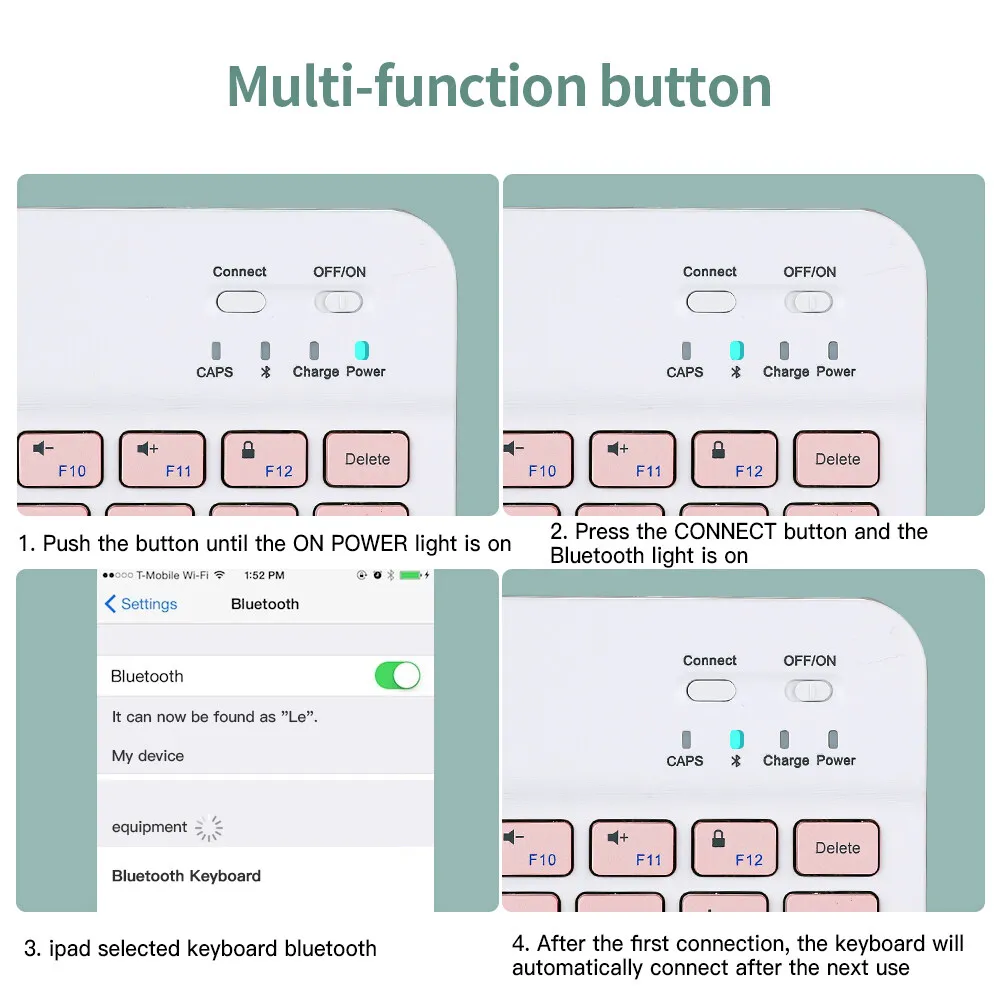 Multi-function button

Connect OFF/ON

CAPS Charge Power

F10 F11 F12 Delete

1. Push the button until the ON POWER light is on

Connect OFF/ON

CAPS Charge Power

F10 F11 F12 Delete

2. Press the CONNECT button and the Bluetooth light is on

T-Mobile Wi-Fi 1:52 PM

Settings Bluetooth

Bluetooth

It can now be found as "Le".

My device

equipment

Bluetooth Keyboard

3. ipad selected keyboard bluetooth

Connect OFF/ON

CAPS Charge Power

F10 F11 F12 Delete

4. After the first connection, the keyboard will automatically connect after the next use